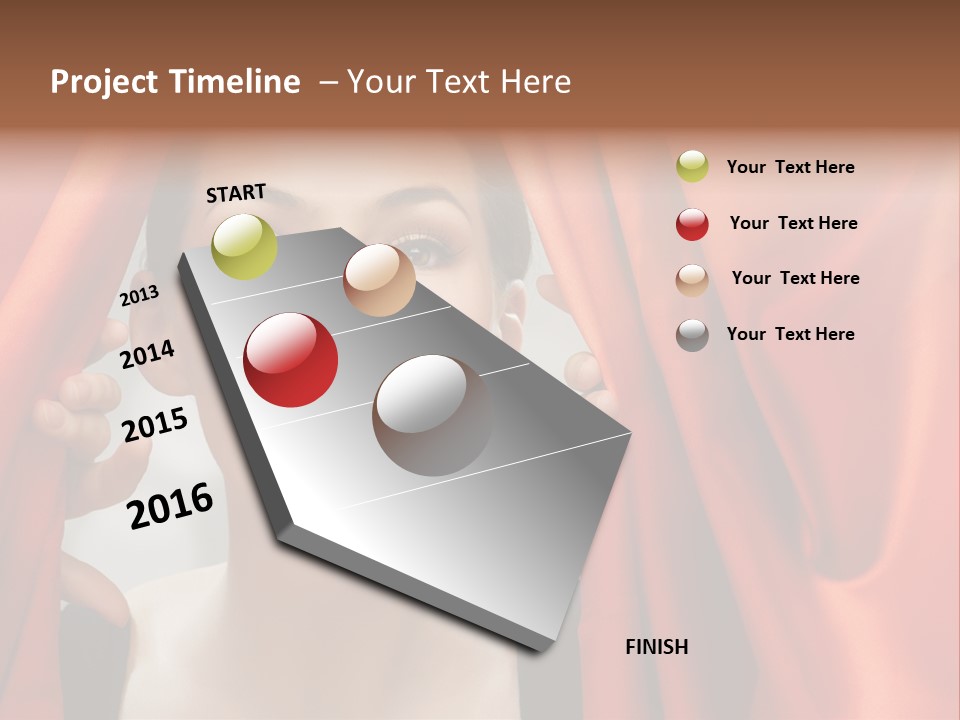 Project Timeline – Your Text Here

START

2013

2014

2015

2016

FINISH

Your Text Here

Your Text Here

Your Text Here

Your Text Here